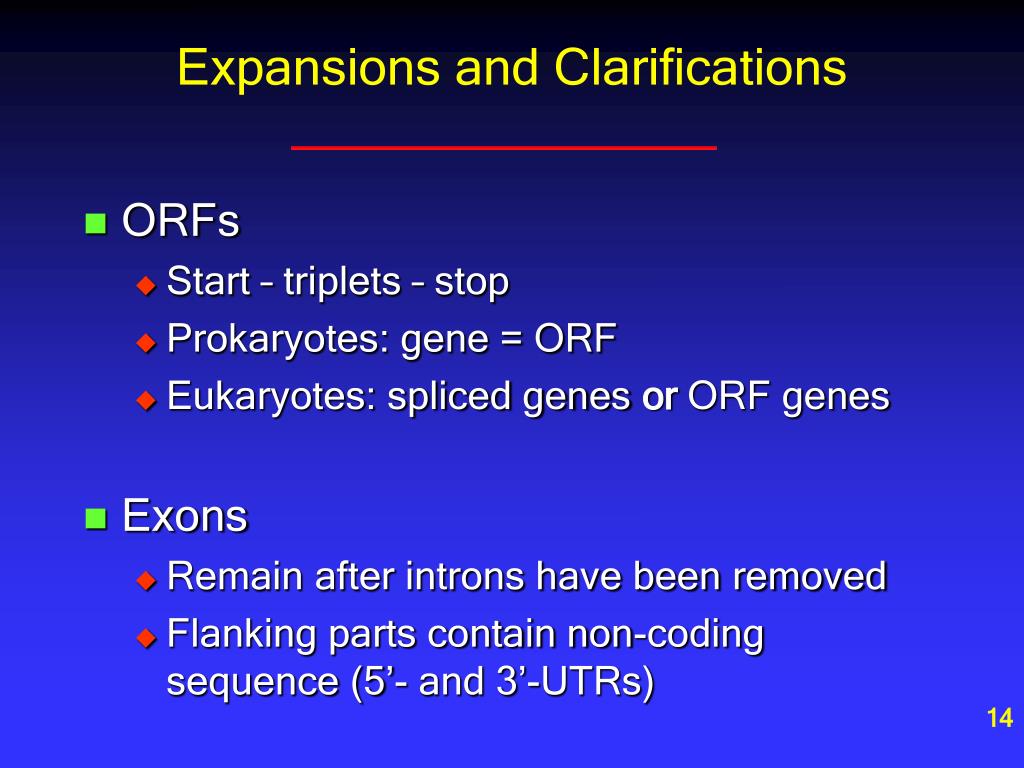 Expansions and Clarifications

ORFs

Start – triplets – stop

Prokaryotes: gene = ORF

Eukaryotes: spliced genes or ORF genes

Exons

Remain after introns have been removed

Flanking parts contain non-coding sequence (5’- and 3’-UTRs)

14